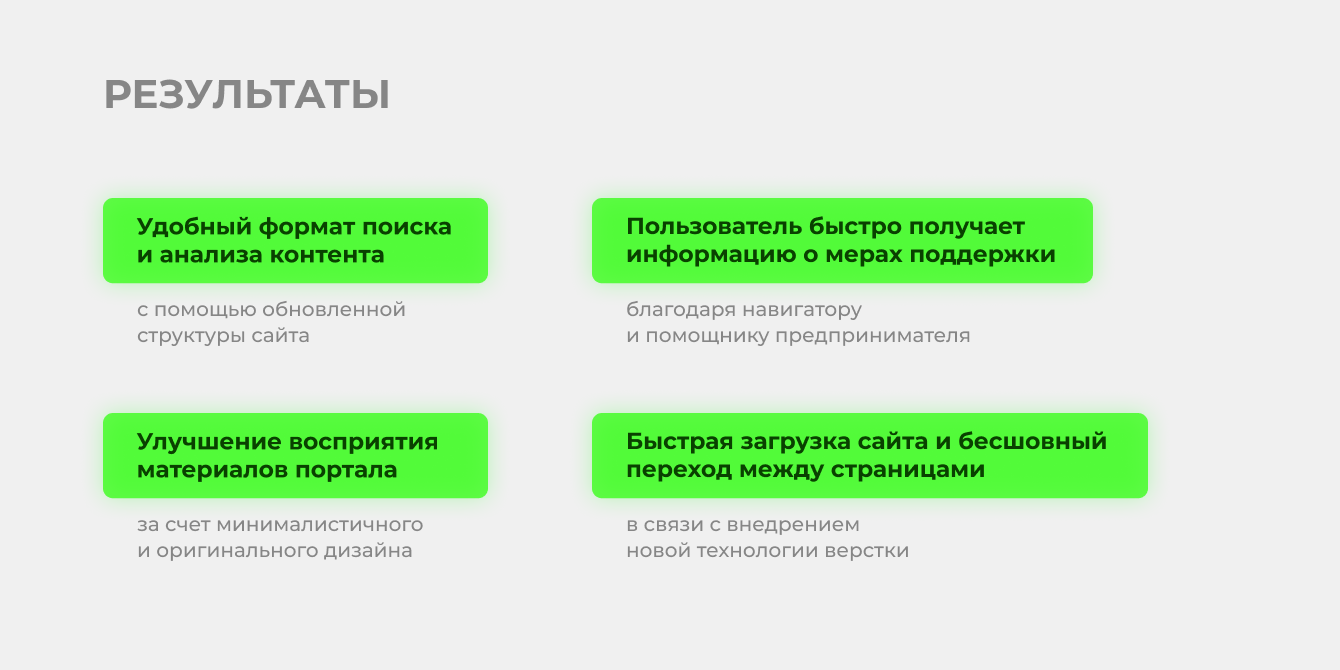 РЕЗУЛЬТАТЫ

Удобный формат поиска и анализа контента

с помощью обновленной структуры сайта

Пользователь быстро получает информацию о мерах поддержки

благодаря навигатору и помощнику предпринимателя

Улучшение восприятия материалов портала

за счет минималистичного и оригинального дизайна

Быстрая загрузка сайта и бесшовный переход между страницами

в связи с внедрением новой технологии верстки